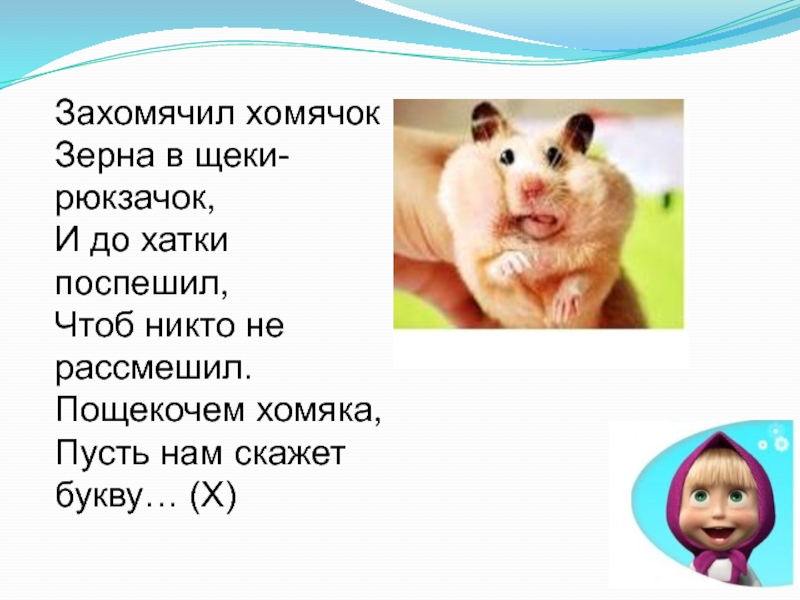 Захомячил хомячок
Зерна в щеки-рюкзачок,
И до хатки поспешил,
Чтоб никто не рассмешил.
Пощекочем хомяка,
Пусть нам скажет букву… (Х)